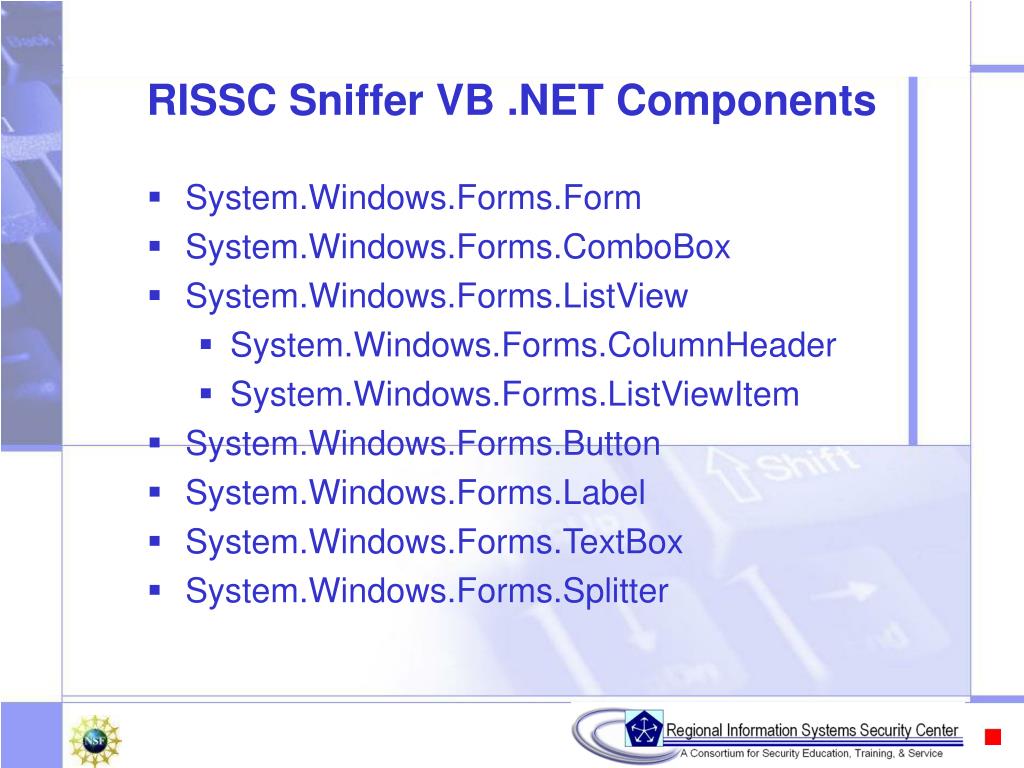 RISSC Sniffer VB .NET Components

- System.Windows.Forms.Form
- System.Windows.Forms.ComboBox
- System.Windows.Forms.ListView
  - System.Windows.Forms.ColumnHeader
  - System.Windows.Forms.ListViewItem
- System.Windows.Forms.Button
- System.Windows.Forms.Label
- System.Windows.Forms.TextBox
- System.Windows.Forms.Splitter

Shift

NSF

Regional Information Systems Security Center
A Consortium for Security Education, Training, & Service